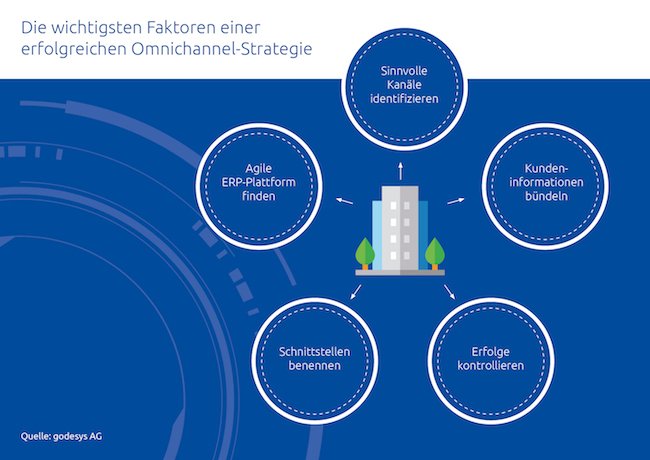 Die wichtigsten Faktoren einer erfolgreichen Omnichannel-Strategie

Sinnvolle Kanäle identifizieren

Agile ERP-Plattform finden

Kunden-informationen bündeln

Schnittstellen benennen

Erfolge kontrollieren

Quelle: godesys AG